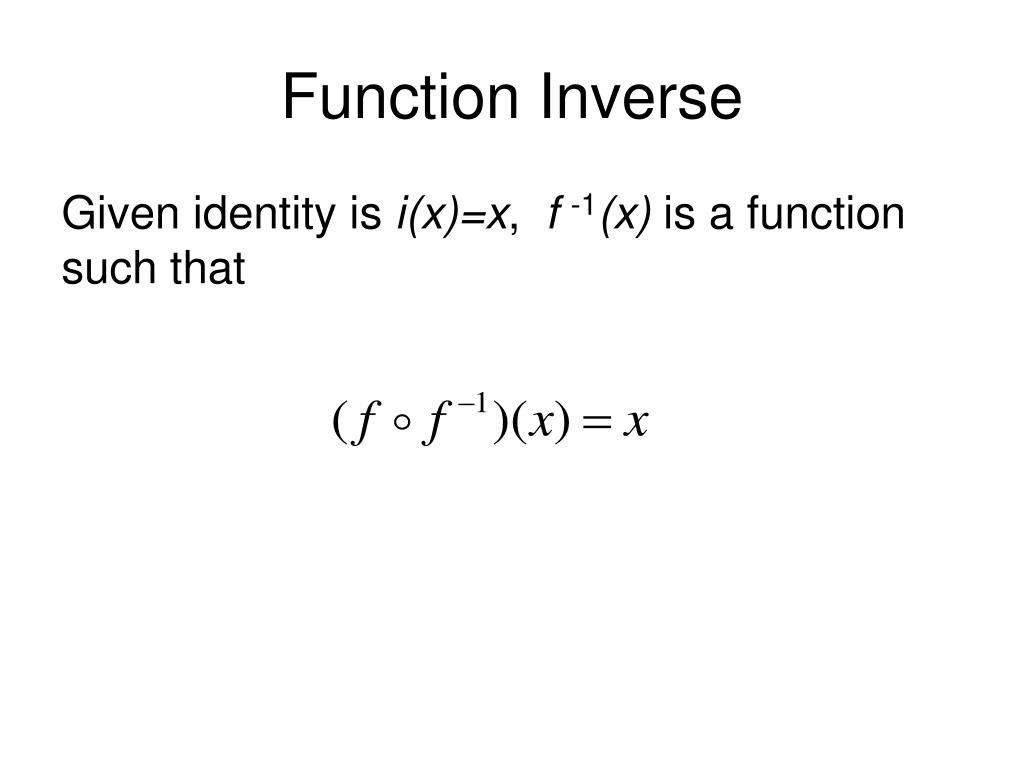 Function Inverse

Given identity is $i(x)=x$, $f^{-1}(x)$ is a function such that

$(f \circ f^{-1})(x) = x$